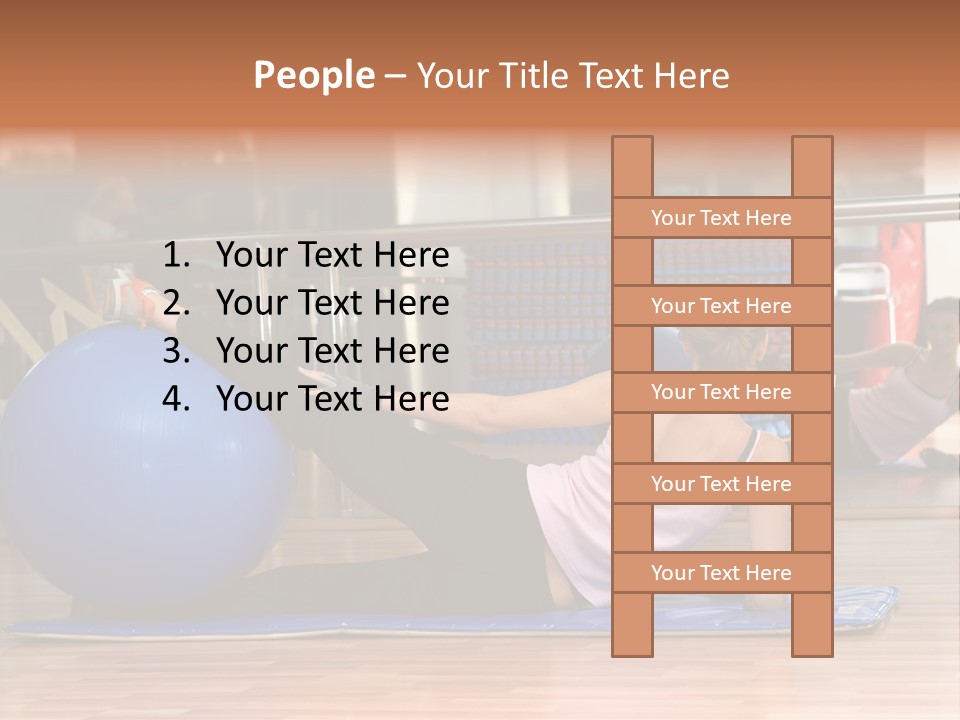 People – Your Title Text Here

1. Your Text Here
2. Your Text Here
3. Your Text Here
4. Your Text Here

Your Text Here

Your Text Here

Your Text Here

Your Text Here

Your Text Here